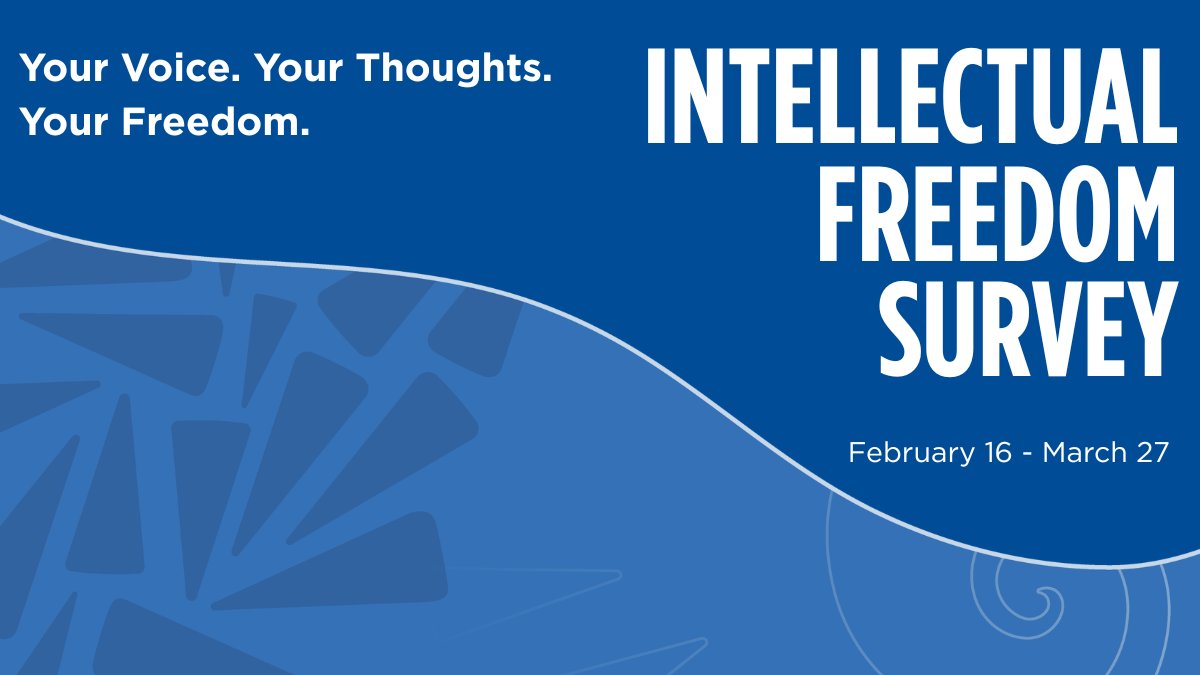 Your Voice. Your Thoughts. Your Freedom.

INTELLECTUAL FREEDOM SURVEY

February 16 - March 27